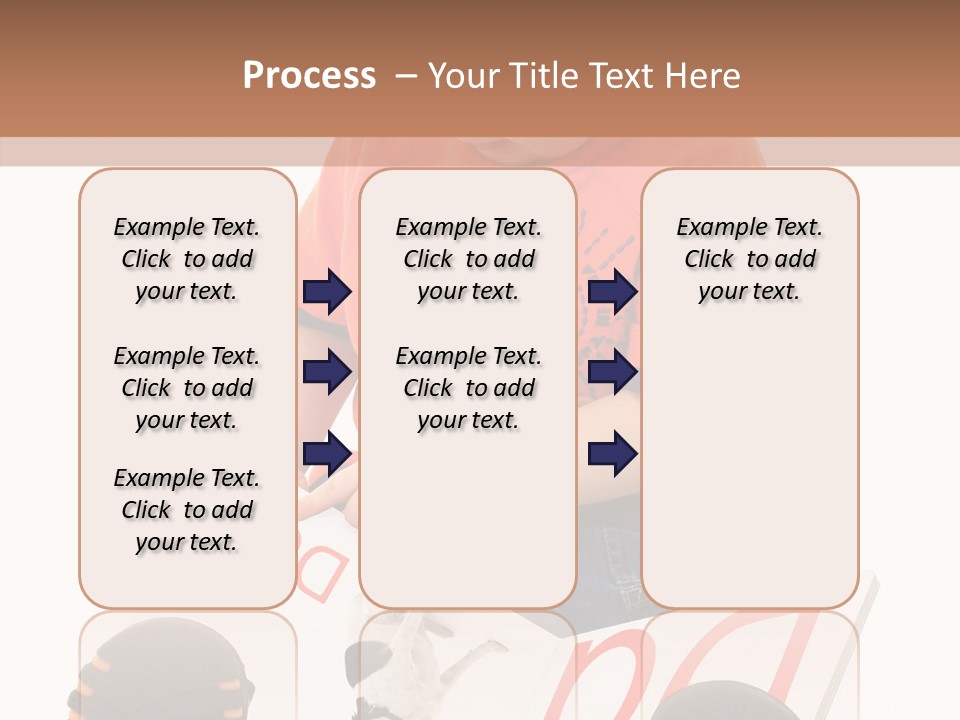 Process – Your Title Text Here

Example Text. Click to add your text.

Example Text. Click to add your text.

Example Text. Click to add your text.

Example Text. Click to add your text.

Example Text. Click to add your text.

Example Text. Click to add your text.